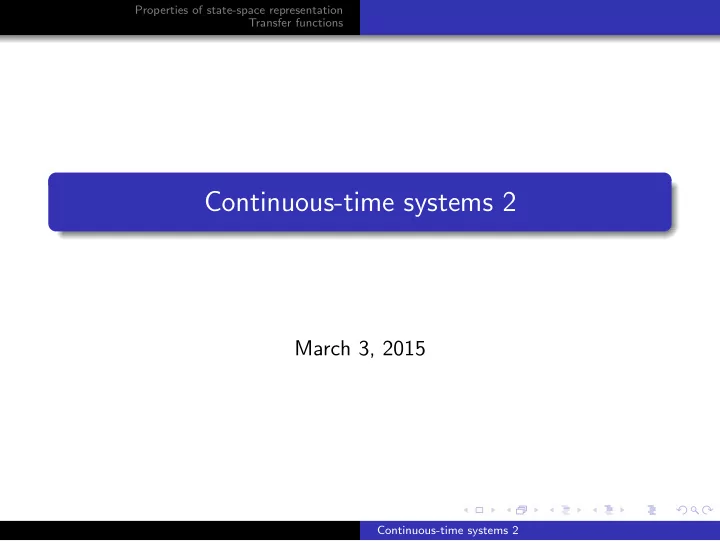 Properties of state-space representation
Transfer functions

Continuous-time systems 2

March 3, 2015

Continuous-time systems 2